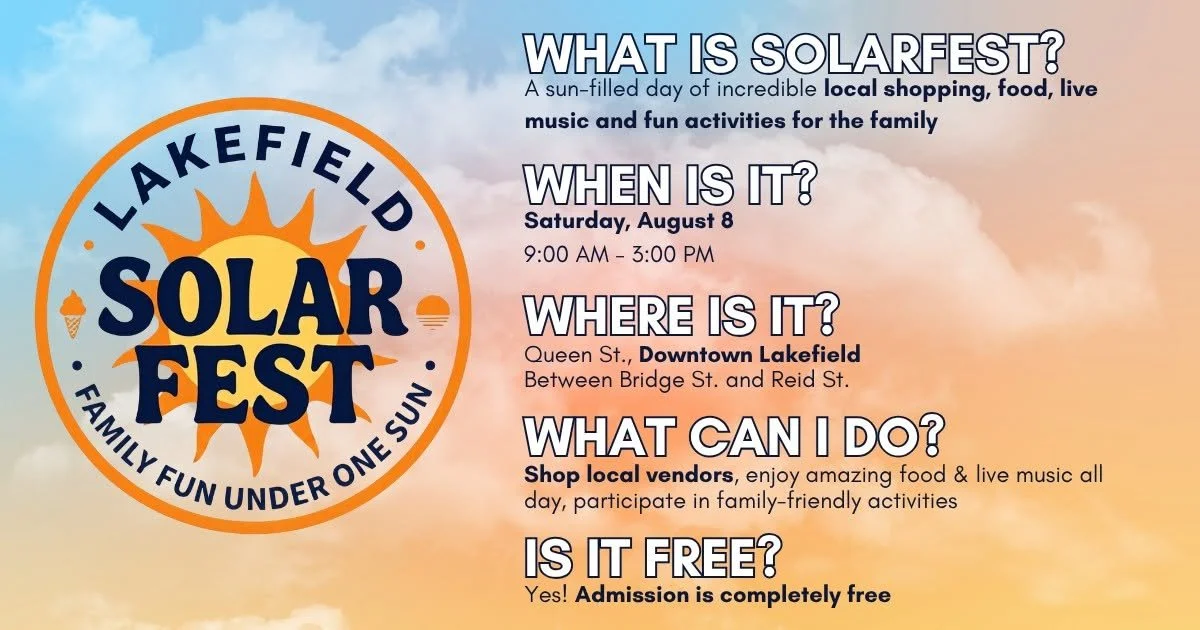 LAKEFIELD
SOLAR FEST
FAMILY FUN UNDER ONE SUN

WHAT IS SOLARFEST?
A sun-filled day of incredible local shopping, food, live music and fun activities for the family

WHEN IS IT?
Saturday, August 8
9:00 AM - 3:00 PM

WHERE IS IT?
Queen St., Downtown Lakefield
Between Bridge St. and Reid St.

WHAT CAN I DO?
Shop local vendors, enjoy amazing food & live music all day, participate in family-friendly activities

IS IT FREE?
Yes! Admission is completely free